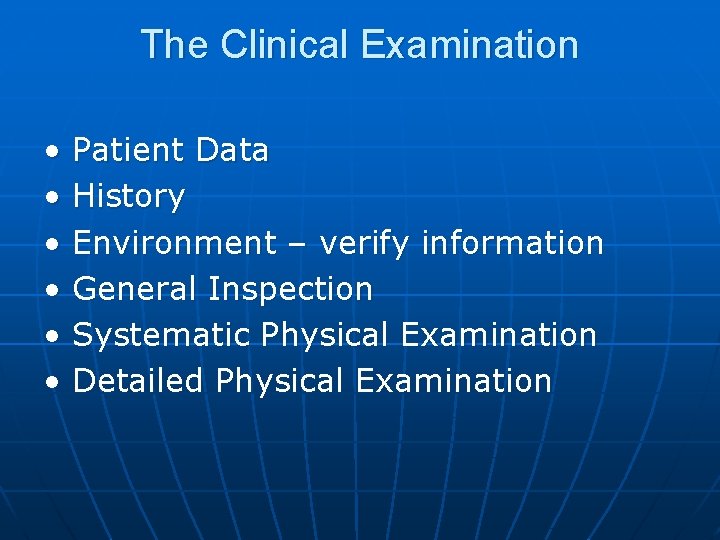 The Clinical Examination

• Patient Data
• History
• Environment – verify information
• General Inspection
• Systematic Physical Examination
• Detailed Physical Examination